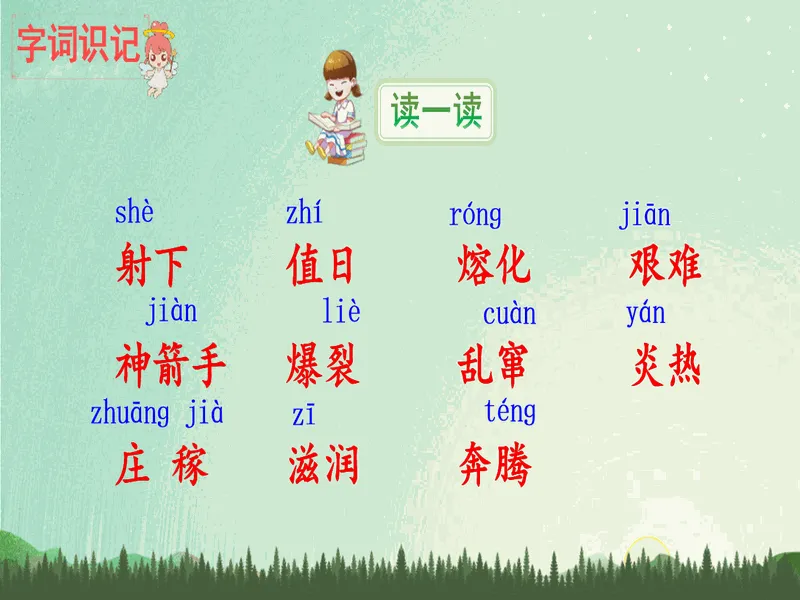 字词识记

读一读

shè 射下　zhí 值日　róng 熔化　jiān 艰难

jiàn 神箭手　liè 爆裂　cuàn 乱窜　yán 炎热

zhuāng jià 庄 稼　zī 滋润　téng 奔腾